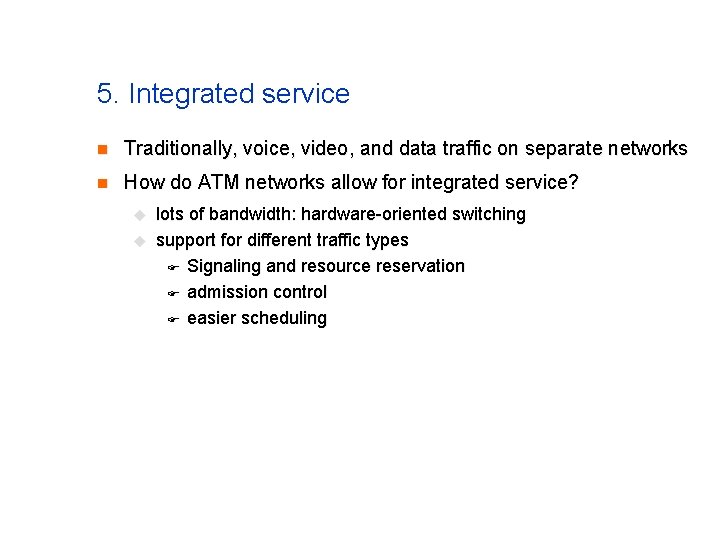 5. Integrated service

Traditionally, voice, video, and data traffic on separate networks

How do ATM networks allow for integrated service?

lots of bandwidth: hardware-oriented switching

support for different traffic types

Signaling and resource reservation

admission control

easier scheduling